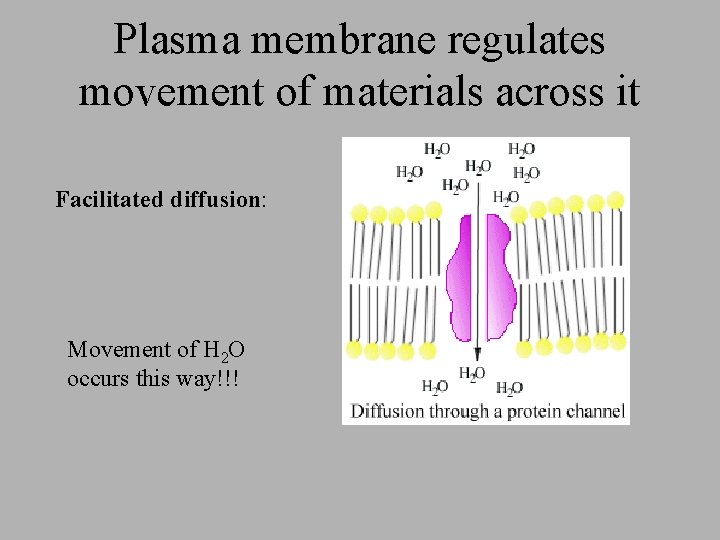 Plasma membrane regulates movement of materials across it

Facilitated diffusion:

Movement of $H_2O$ occurs this way!!!

$H_2O$ $H_2O$
$H_2O$ $H_2O$ $H_2O$
$H_2O$ $H_2O$

$H_2O$
$H_2O$ $H_2O$

Diffusion through a protein channel